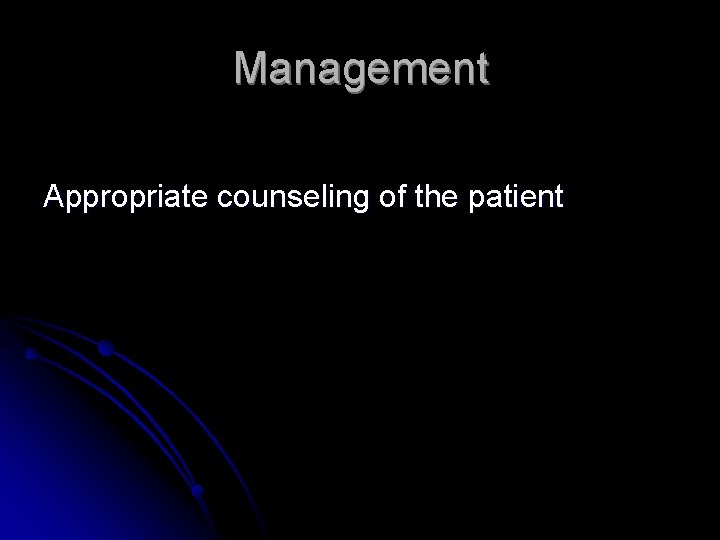 Management

Appropriate counseling of the patient